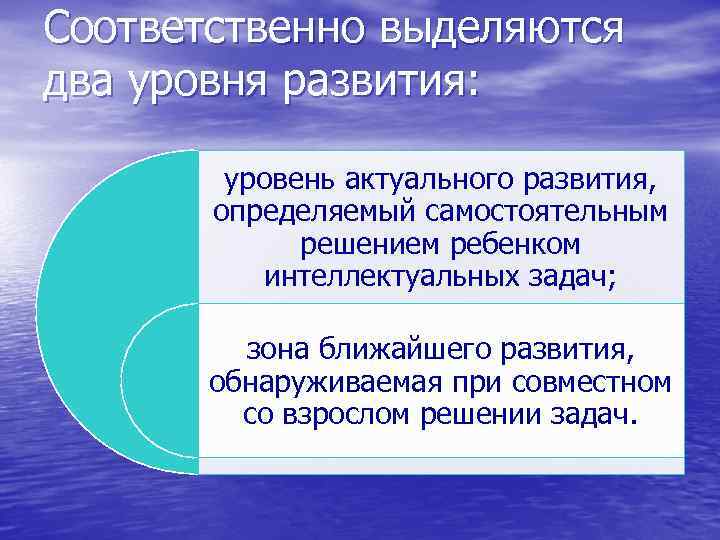 Соответственно выделяются два уровня развития:

уровень актуального развития, определяемый самостоятельным решением ребенком интеллектуальных задач;

зона ближайшего развития, обнаруживаемая при совместном со взрослом решении задач.